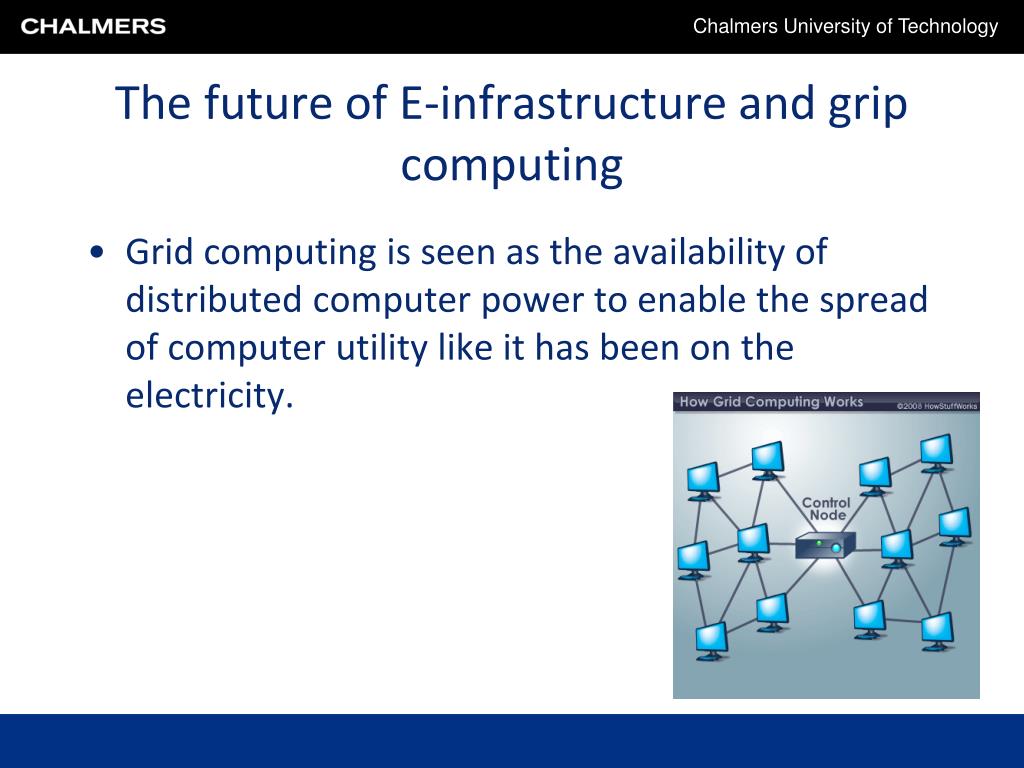 CHALMERS

Chalmers University of Technology

The future of E-infrastructure and grip computing

• Grid computing is seen as the availability of distributed computer power to enable the spread of computer utility like it has been on the electricity.

How Grid Computing Works

©2008 HowStuffWorks

Control Node